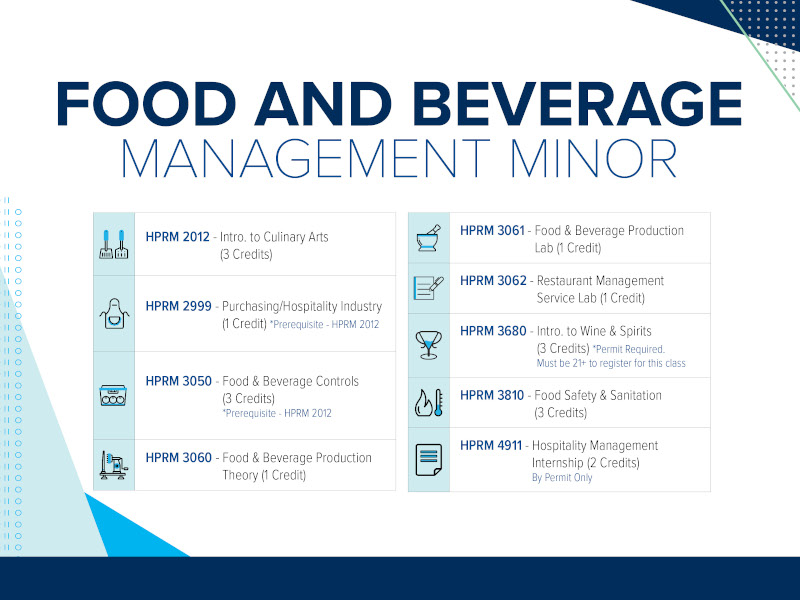 FOOD AND BEVERAGE
MANAGEMENT MINOR

HPRM 2012 - Intro. to Culinary Arts (3 Credits)

HPRM 2999 - Purchasing/Hospitality Industry (1 Credit) *Prerequisite - HPRM 2012

HPRM 3050 - Food & Beverage Controls (3 Credits) *Prerequisite - HPRM 2012

HPRM 3060 - Food & Beverage Production Theory (1 Credit)

HPRM 3061 - Food & Beverage Production Lab (1 Credit)

HPRM 3062 - Restaurant Management Service Lab (1 Credit)

HPRM 3680 - Intro. to Wine & Spirits (3 Credits) *Permit Required. Must be 21+ to register for this class

HPRM 3810 - Food Safety & Sanitation (3 Credits)

HPRM 4911 - Hospitality Management Internship (2 Credits) By Permit Only